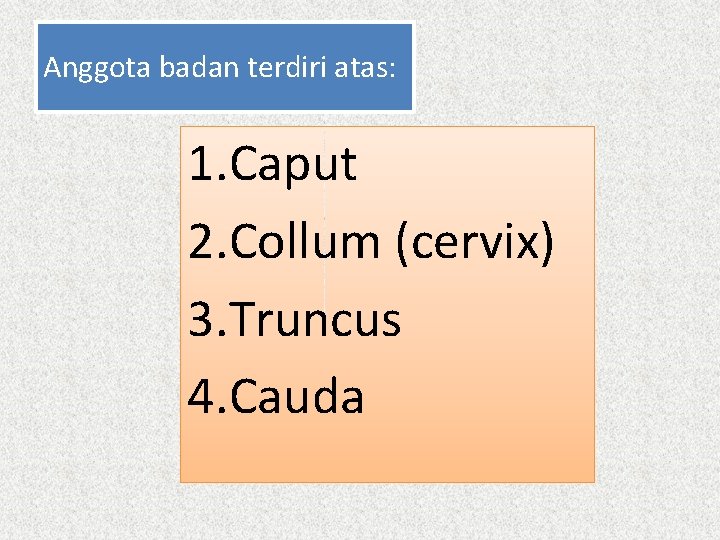 Anggota badan terdiri atas:

1.Caput
2.Collum (cervix)
3.Truncus
4.Cauda